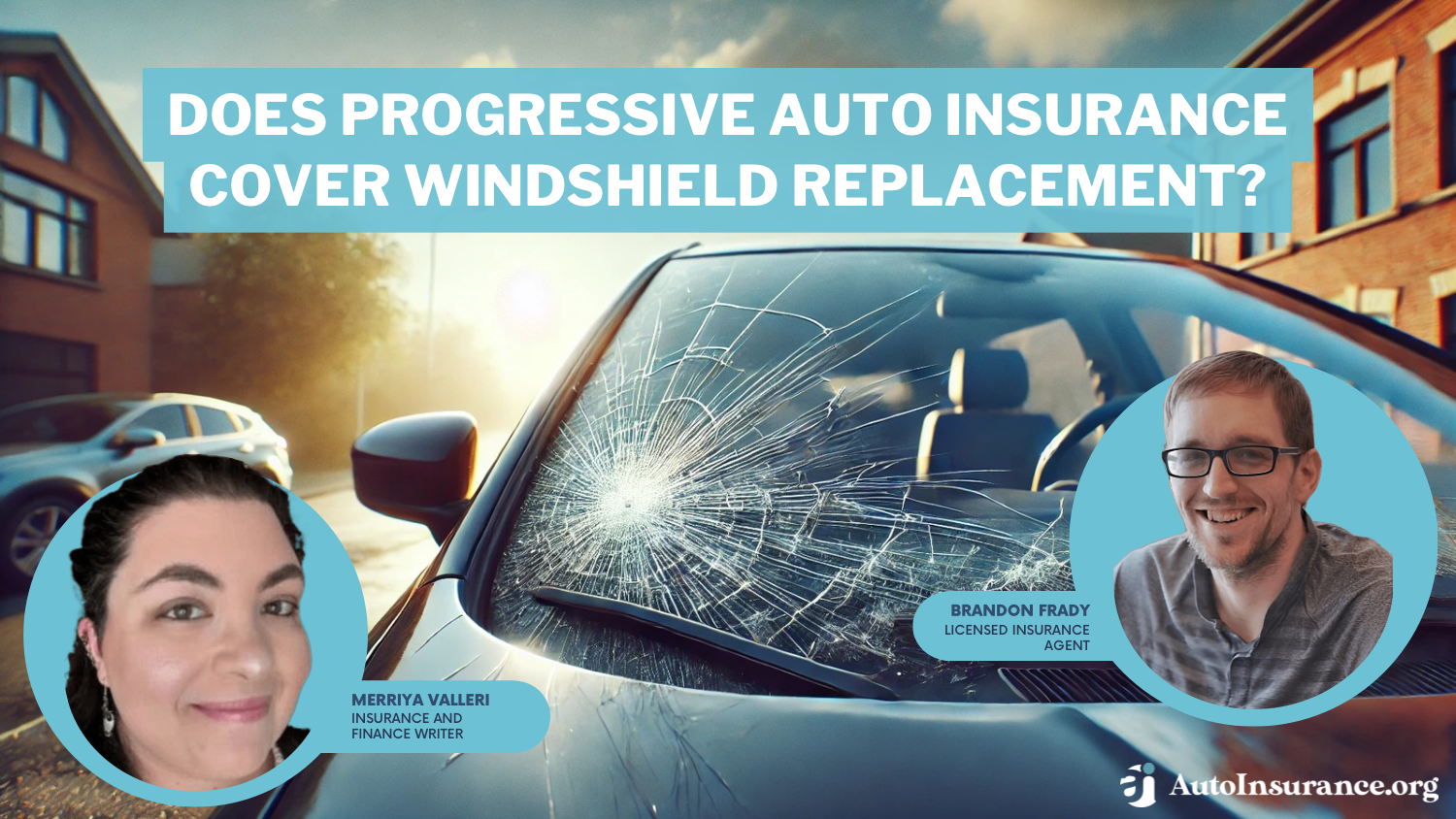 DOES PROGRESSIVE AUTO INSURANCE COVER WINDSHIELD REPLACEMENT?

BRANDON FRADY
LICENSED INSURANCE AGENT

MERRIYA VALLERI
INSURANCE AND FINANCE WRITER

AutoInsurance.org